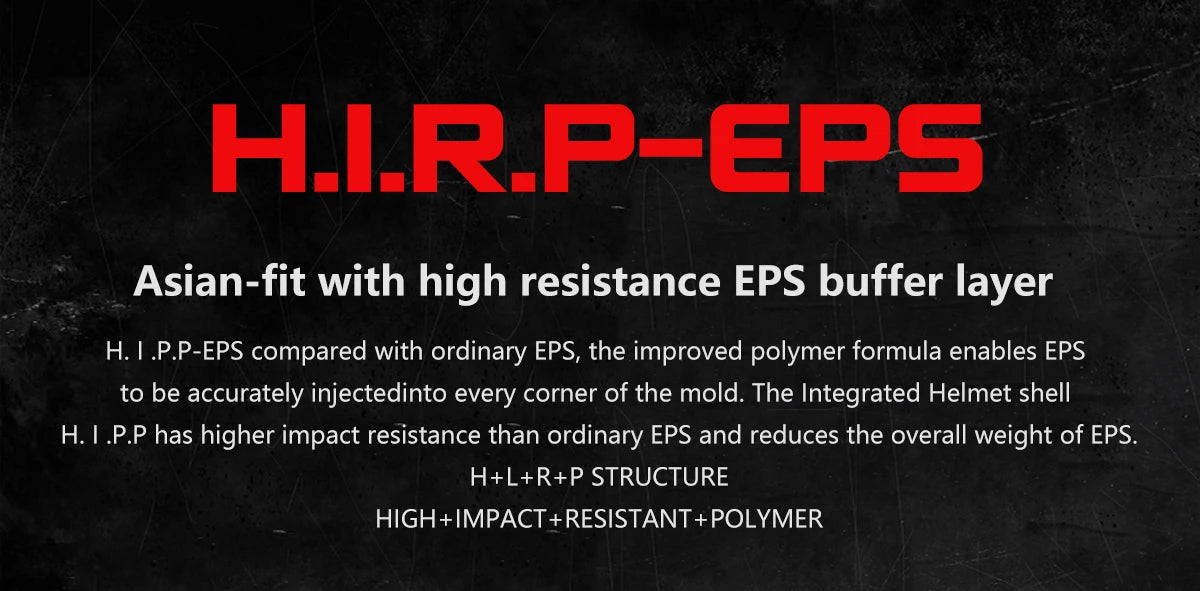 H.I.R.P-EPS

Asian-fit with high resistance EPS buffer layer

H. I .P.P-EPS compared with ordinary EPS, the improved polymer formula enables EPS to be accurately injectedinto every corner of the mold. The Integrated Helmet shell H. I .P.P has higher impact resistance than ordinary EPS and reduces the overall weight of EPS.

H+L+R+P STRUCTURE

HIGH+IMPACT+RESISTANT+POLYMER